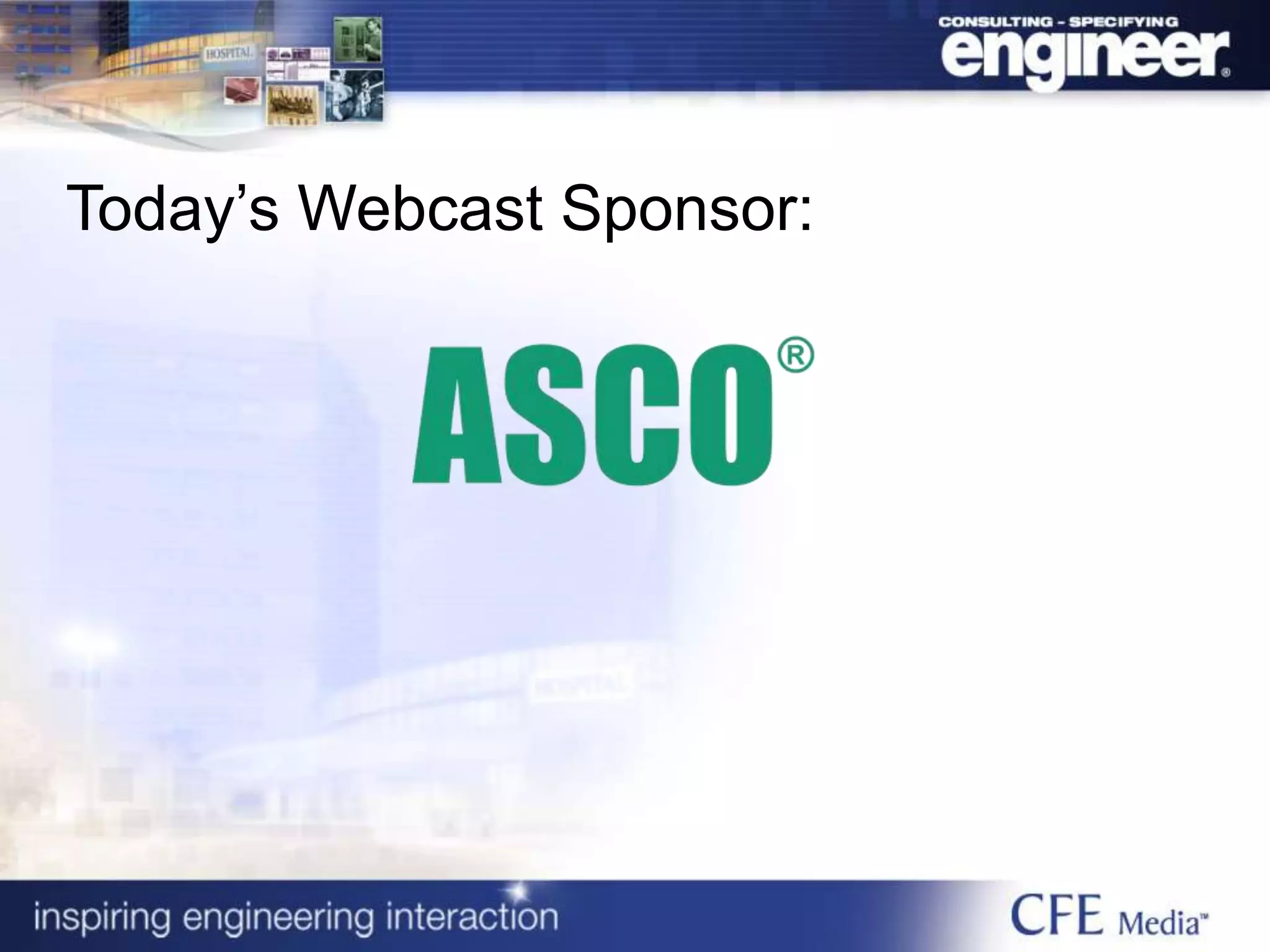 HOSPITAL

CONSULTING - SPECIFYING
engineer®

Today's Webcast Sponsor:

ASCO®

HOSPITAL

inspiring engineering interaction

CFE Media™